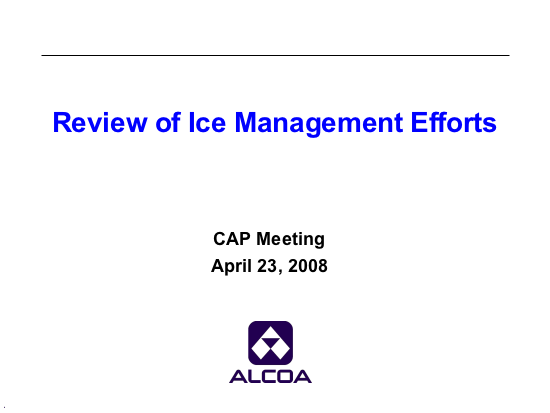 Review of Ice Management Efforts

CAP Meeting
April 23, 2008

ALCOA